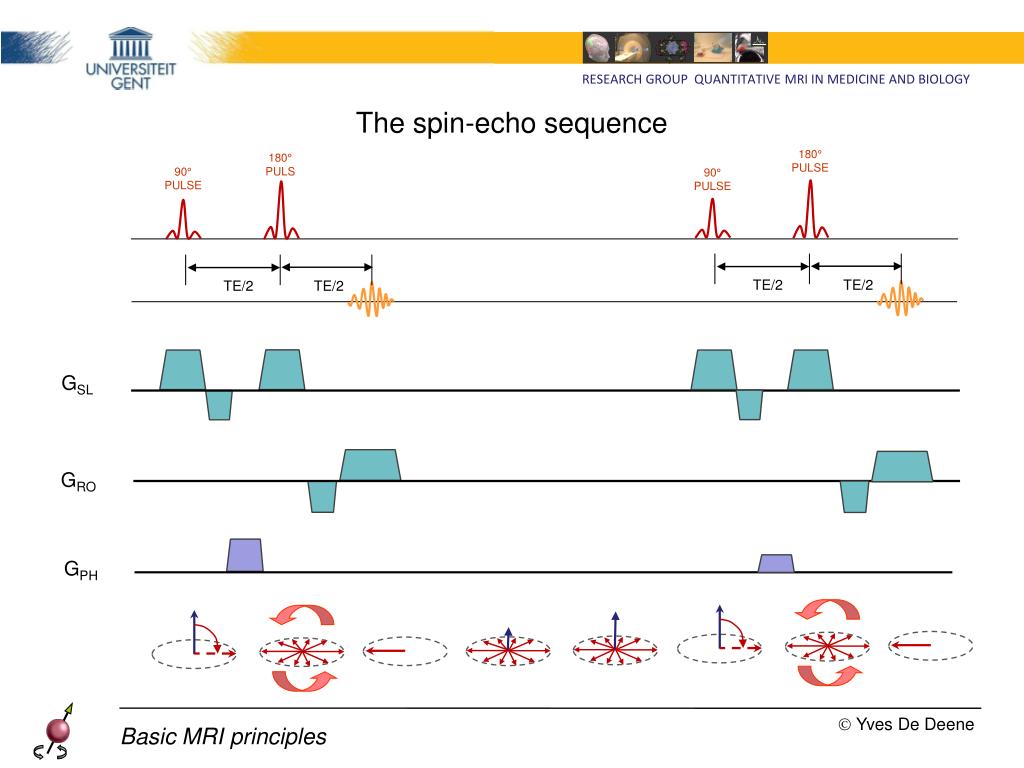 UNIVERSITEIT GENT

RESEARCH GROUP QUANTITATIVE MRI IN MEDICINE AND BIOLOGY

The spin-echo sequence

90° PULSE

180° PULS

90° PULSE

180° PULSE

TE/2

TE/2

TE/2

TE/2

$G_{SL}$

$G_{RO}$

$G_{PH}$

Basic MRI principles

© Yves De Deene